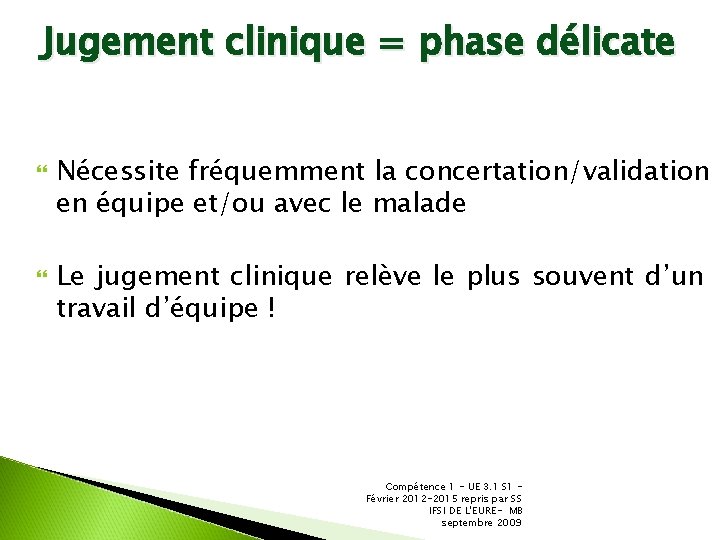 Jugement clinique = phase délicate

Nécessite fréquemment la concertation/validation en équipe et/ou avec le malade

Le jugement clinique relève le plus souvent d'un travail d'équipe !

Compétence 1 - UE 3.1 S1 - Février 2012-2015 repris par SS IFSI DE L'EURE- MB septembre 2009